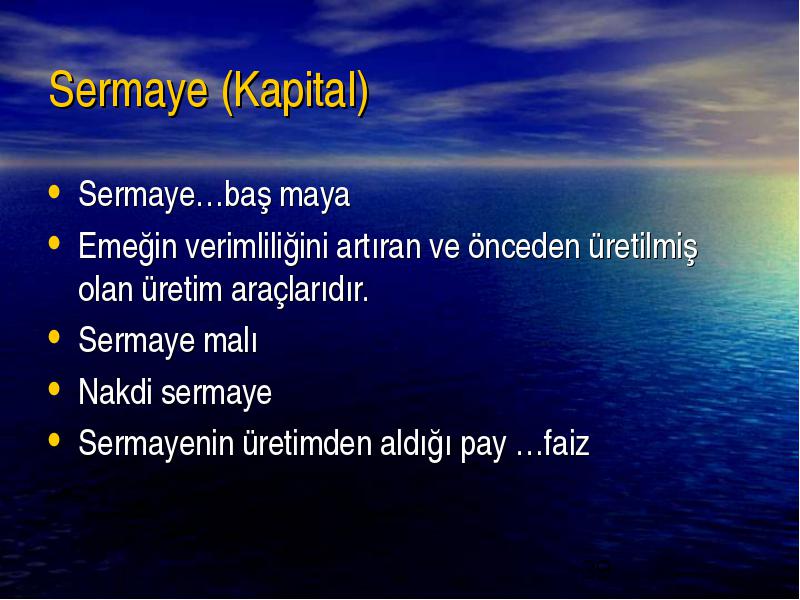 Sermaye (Kapital)

• Sermaye…baş maya
• Emeğin verimliliğini artıran ve önceden üretilmiş olan üretim araçlarıdır.
• Sermaye malı
• Nakdi sermaye
• Sermayenin üretimden aldığı pay …faiz